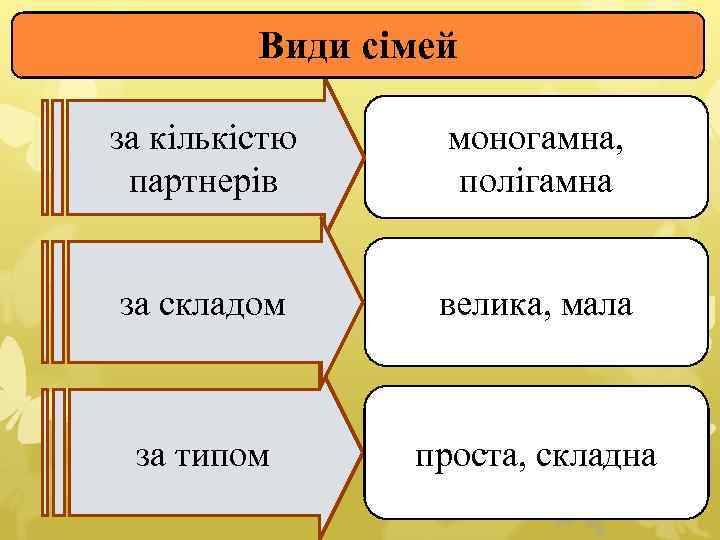 Види сімей

за кількістю партнерів

моногамна, полігамна

за складом

велика, мала

за типом

проста, складна